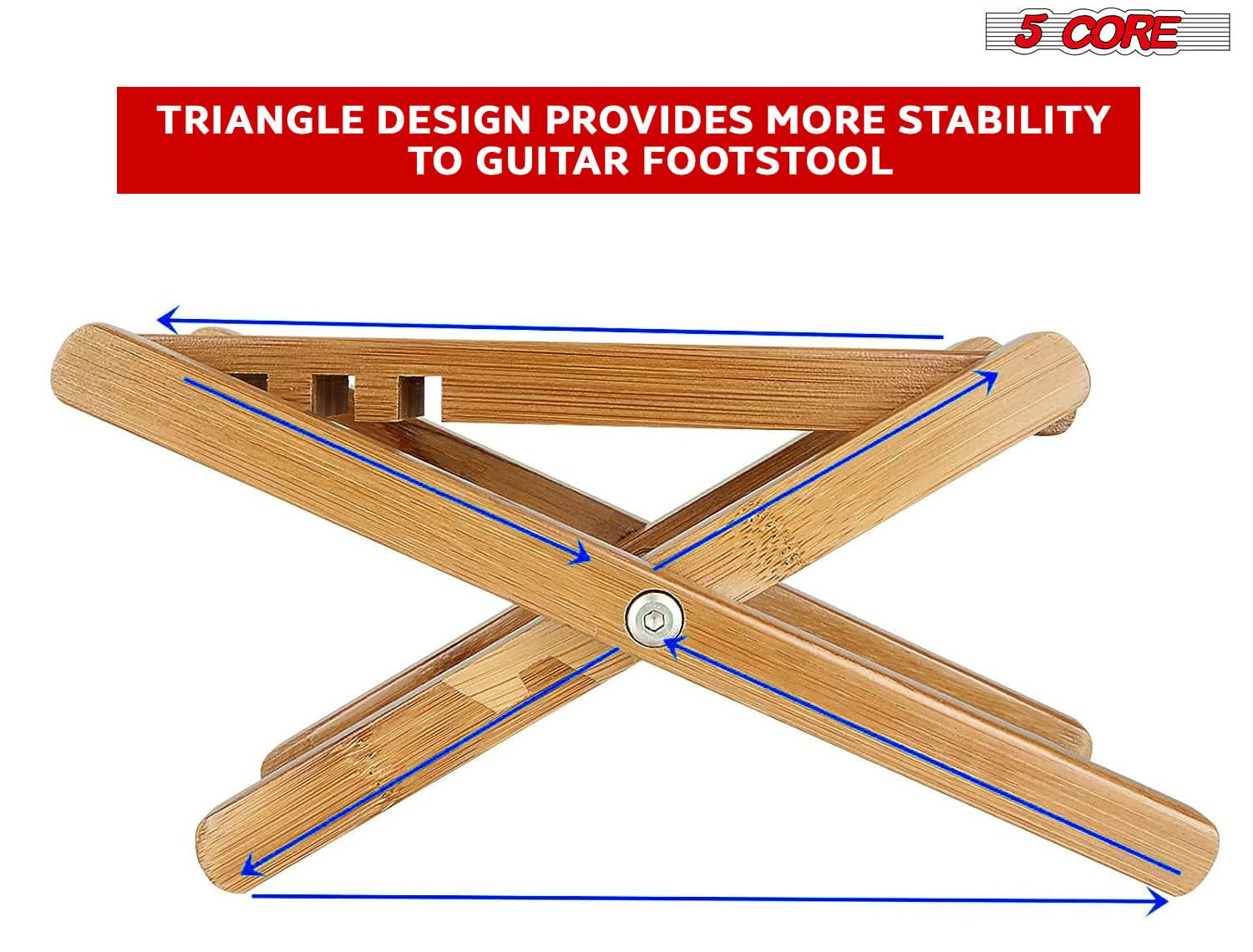 5 CORE

TRIANGLE DESIGN PROVIDES MORE STABILITY TO GUITAR FOOTSTOOL